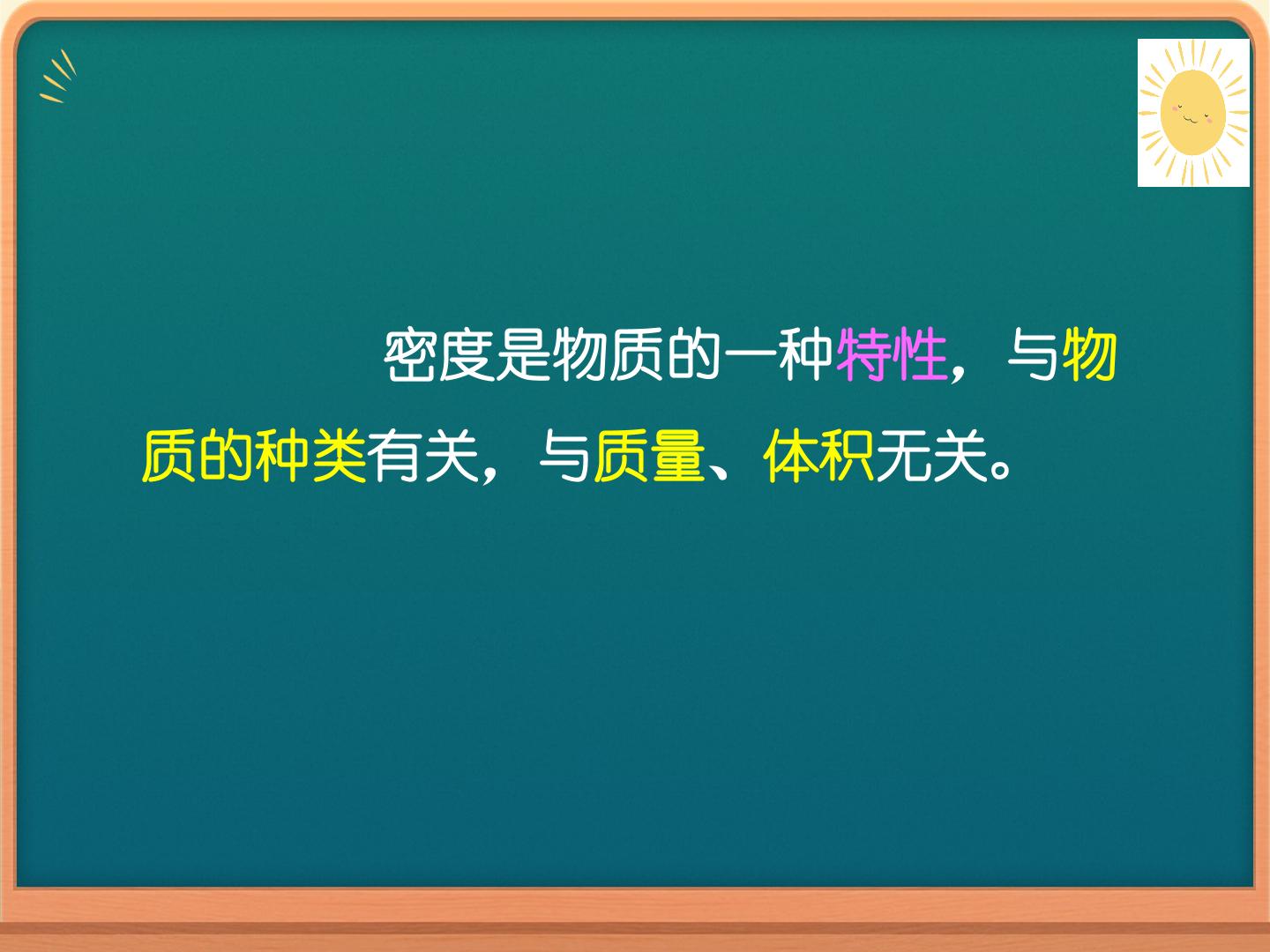 密度是物质的一种特性，与物质的种类有关，与质量、体积无关。